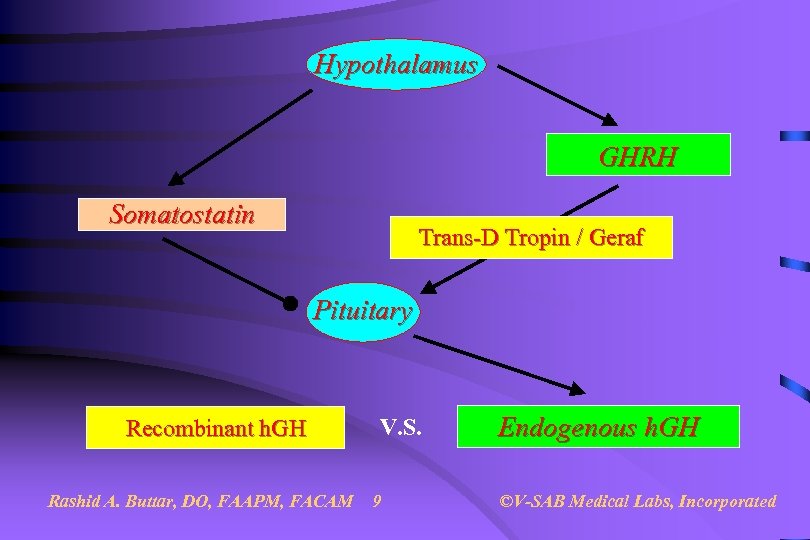 Hypothalamus

GHRH

Somatostatin

Trans-D Tropin / Geraf

Pituitary

Recombinant hGH

V.S.

Endogenous hGH

Rashid A. Buttar, DO, FAAPM, FACAM 9

©V-SAB Medical Labs, Incorporated